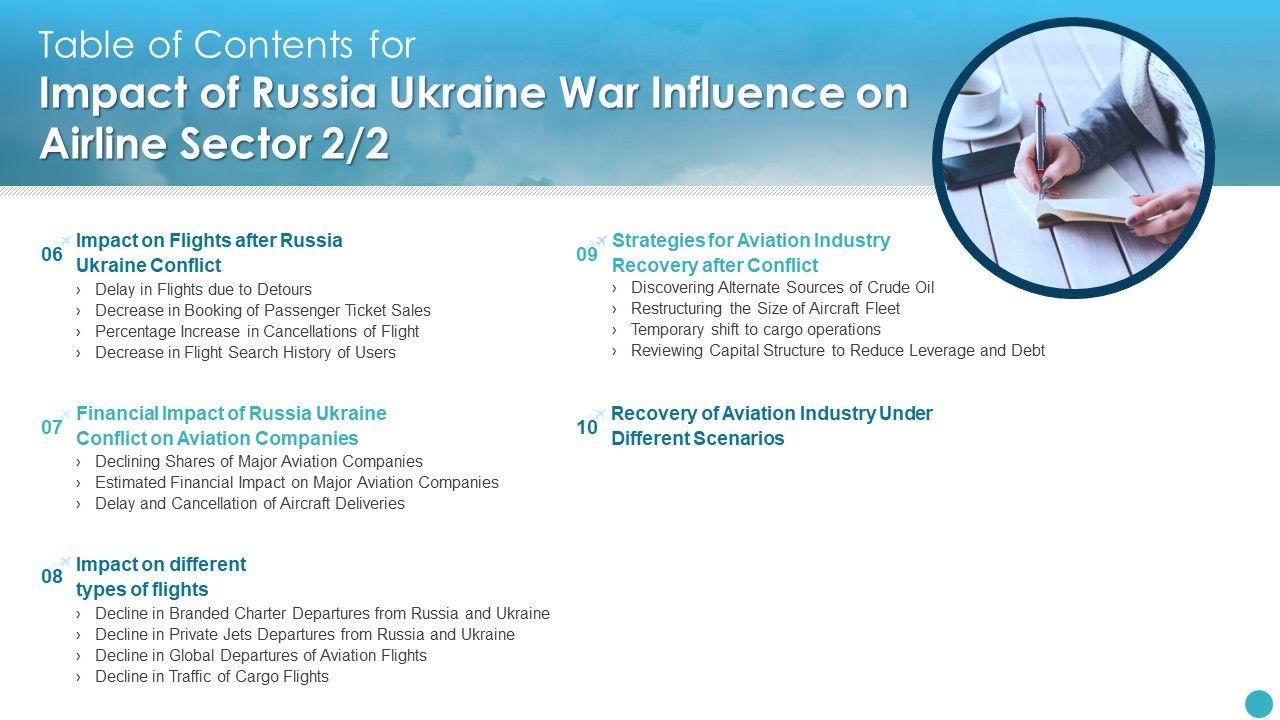 Table of Contents for
Impact of Russia Ukraine War Influence on Airline Sector 2/2

06 Impact on Flights after Russia Ukraine Conflict
› Delay in Flights due to Detours
› Decrease in Booking of Passenger Ticket Sales
› Percentage Increase in Cancellations of Flight
› Decrease in Flight Search History of Users

07 Financial Impact of Russia Ukraine Conflict on Aviation Companies
› Declining Shares of Major Aviation Companies
› Estimated Financial Impact on Major Aviation Companies
› Delay and Cancellation of Aircraft Deliveries

08 Impact on different types of flights
› Decline in Branded Charter Departures from Russia and Ukraine
› Decline in Private Jets Departures from Russia and Ukraine
› Decline in Global Departures of Aviation Flights
› Decline in Traffic of Cargo Flights

09 Strategies for Aviation Industry Recovery after Conflict
› Discovering Alternate Sources of Crude Oil
› Restructuring the Size of Aircraft Fleet
› Temporary shift to cargo operations
› Reviewing Capital Structure to Reduce Leverage and Debt

10 Recovery of Aviation Industry Under Different Scenarios